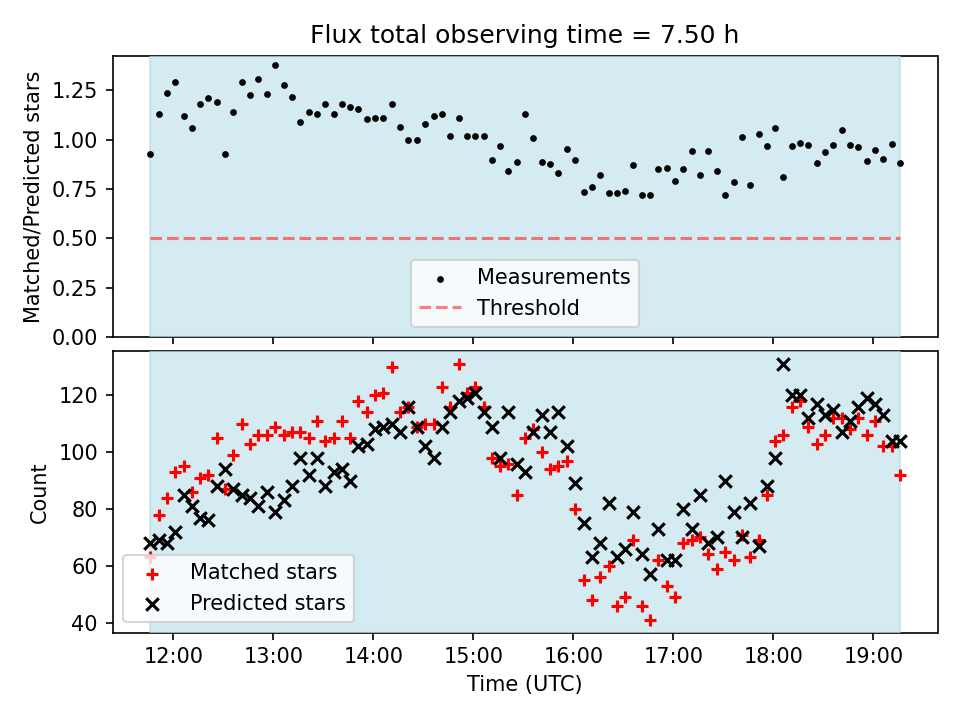 Flux total observing time = 7.50 h

Matched/Predicted stars

1.25
1.00
0.75
0.50
0.25
0.00

Measurements
Threshold

Count

120
100
80
60
40

Matched stars
Predicted stars

12:00
13:00
14:00
15:00
16:00
17:00
18:00
19:00

Time (UTC)